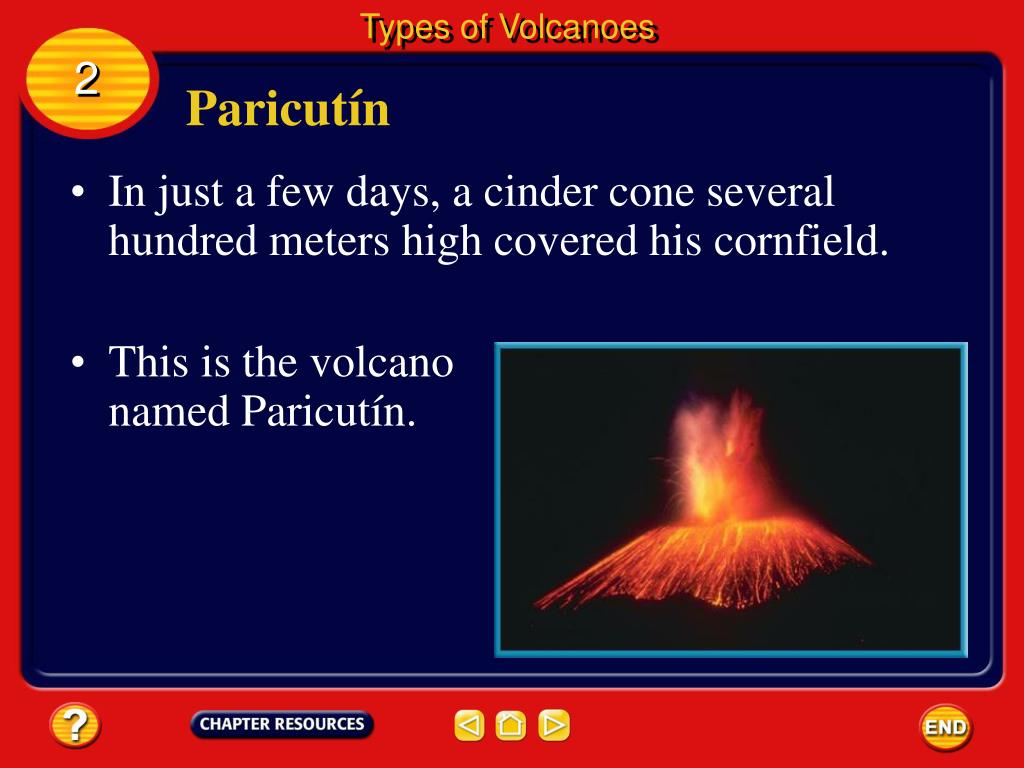 Types of Volcanoes

2

Paricutín

• In just a few days, a cinder cone several hundred meters high covered his cornfield.

• This is the volcano named Paricutín.

?

CHAPTER RESOURCES

END